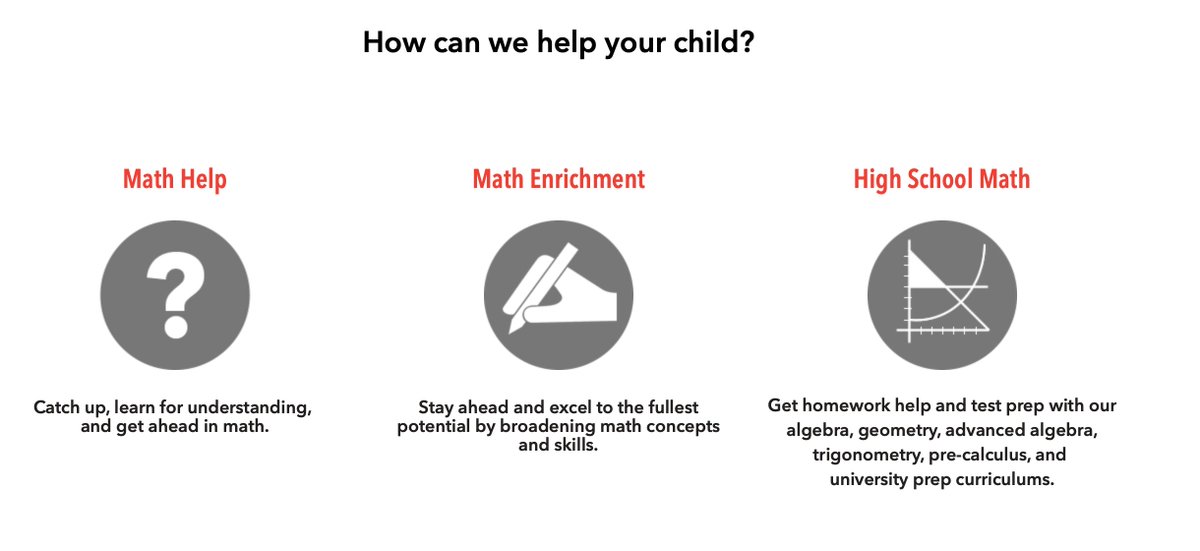 How can we help your child?

Math Help

?

Catch up, learn for understanding, and get ahead in math.

Math Enrichment

Stay ahead and excel to the fullest potential by broadening math concepts and skills.

High School Math

Get homework help and test prep with our algebra, geometry, advanced algebra, trigonometry, pre-calculus, and university prep curriculums.